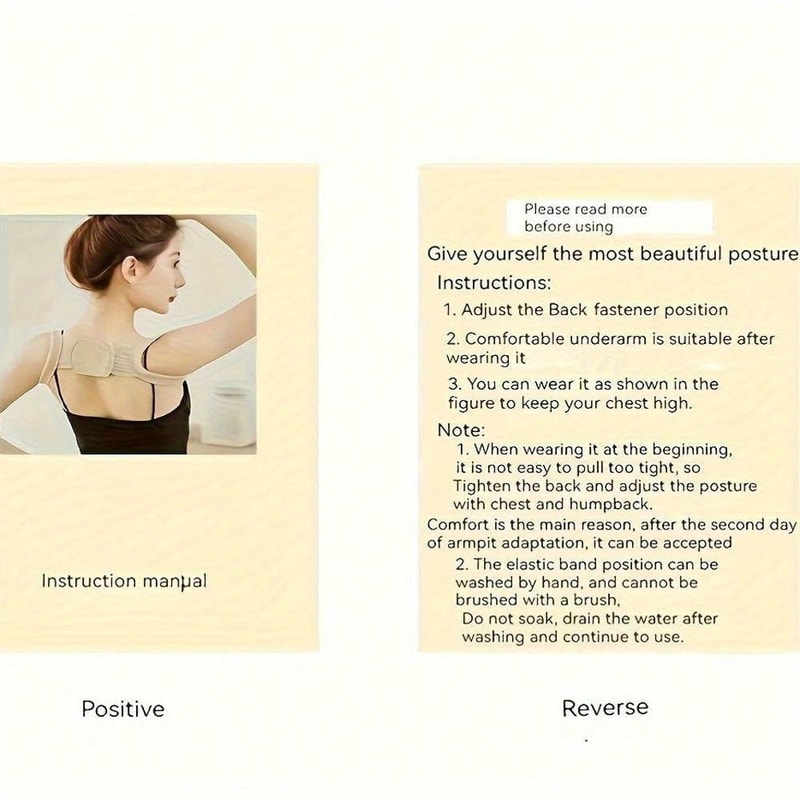 Instruction manual

Positive

Please read more before using

Give yourself the most beautiful posture

Instructions:

1. Adjust the Back fastener position

2. Comfortable underarm is suitable after wearing it

3. You can wear it as shown in the figure to keep your chest high.

Note:

1. When wearing it at the beginning, it is not easy to pull too tight, so Tighten the back and adjust the posture with chest and humpback.

Comfort is the main reason, after the second day of armpit adaptation, it can be accepted

2. The elastic band position can be washed by hand, and cannot be brushed with a brush,

Do not soak, drain the water after washing and continue to use.

Reverse